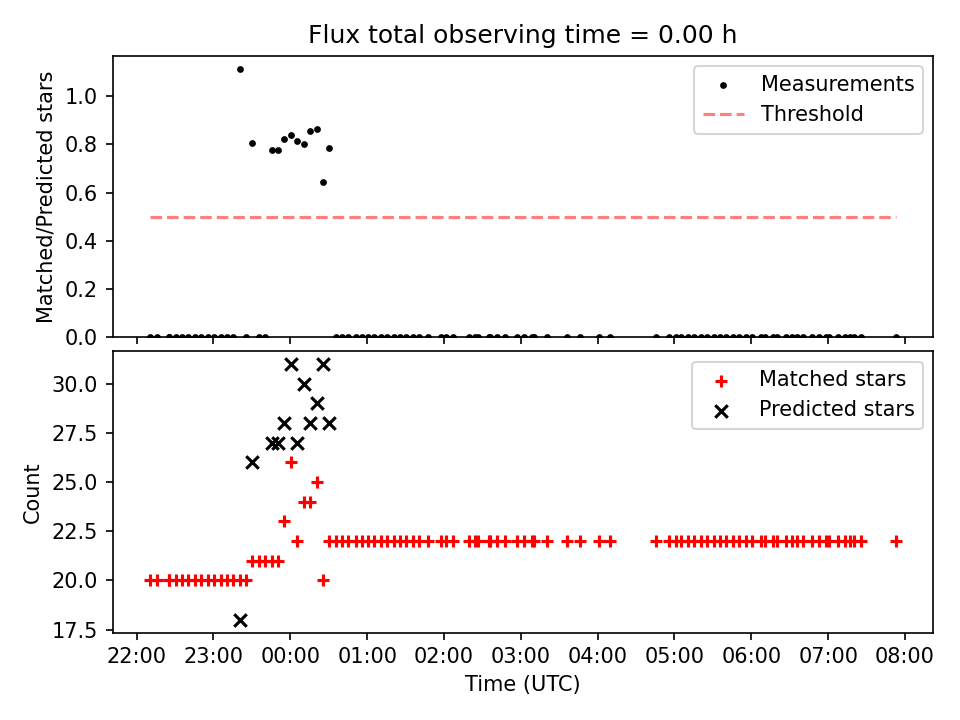 Flux total observing time = 0.00 h

Matched/Predicted stars

1.0
0.8
0.6
0.4
0.2
0.0

Measurements
Threshold

Count

30.0
27.5
25.0
22.5
20.0
17.5

Matched stars
Predicted stars

22:00 23:00 00:00 01:00 02:00 03:00 04:00 05:00 06:00 07:00 08:00

Time (UTC)